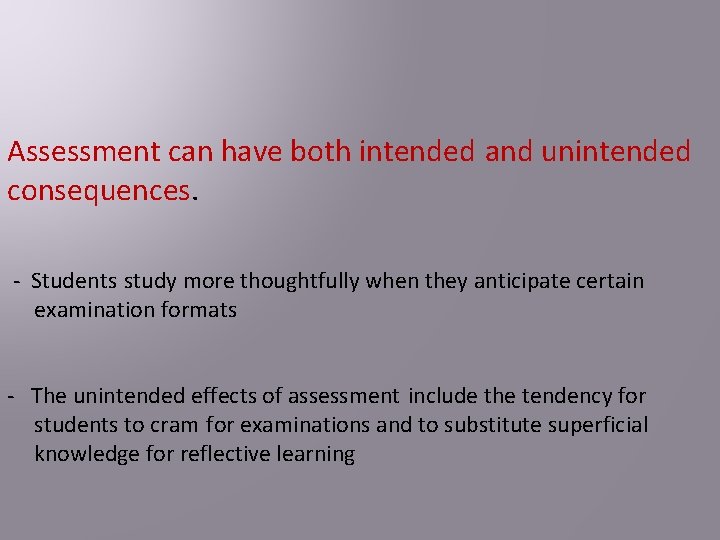 Assessment can have both intended and unintended consequences.

- Students study more thoughtfully when they anticipate certain examination formats

- The unintended effects of assessment include the tendency for students to cram for examinations and to substitute superficial knowledge for reflective learning